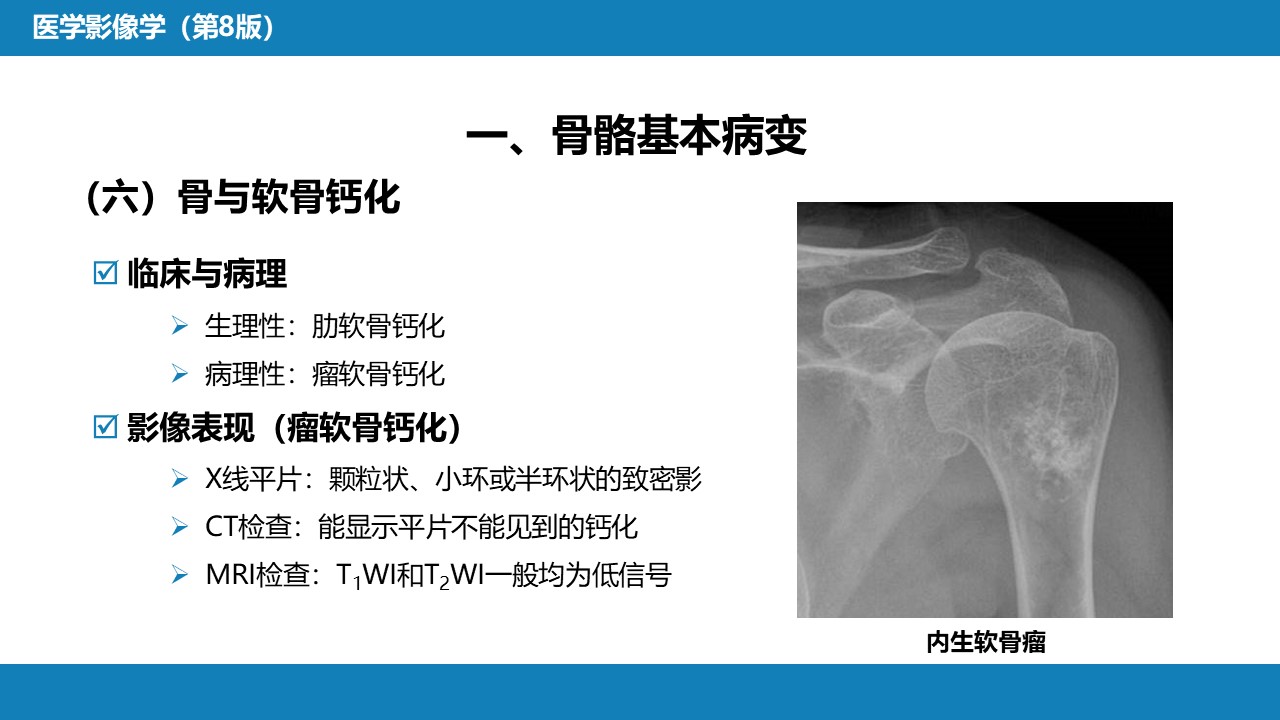 医学影像学（第8版）

一、骨骼基本病变

（六）骨与软骨钙化

☑ 临床与病理

➢ 生理性：肋软骨钙化

➢ 病理性：瘤软骨钙化

☑ 影像表现（瘤软骨钙化）

➢ X线平片：颗粒状、小环或半环状的致密影

➢ CT检查：能显示平片不能见到的钙化

➢ MRI检查：$T_1$WI和$T_2$WI一般均为低信号

内生软骨瘤